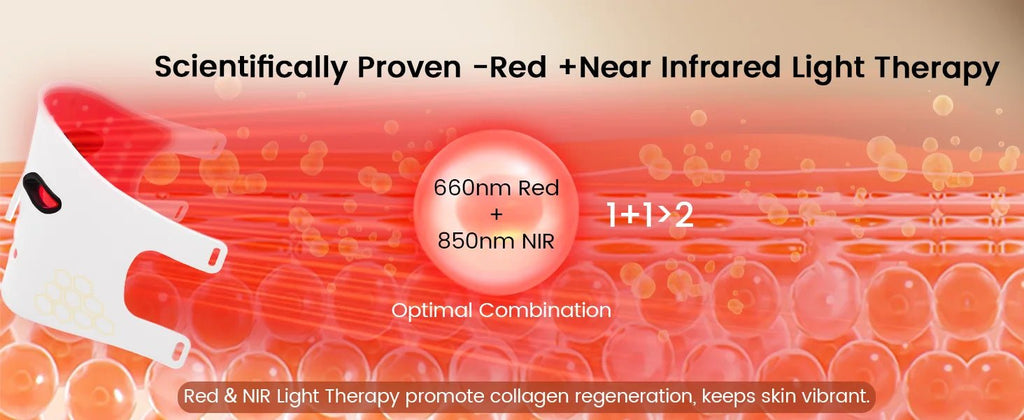 Scientifically Proven -Red +Near Infrared Light Therapy

660nm Red
+
850nm NIR

1+1>2

Optimal Combination

Red & NIR Light Therapy promote collagen regeneration, keeps skin vibrant.